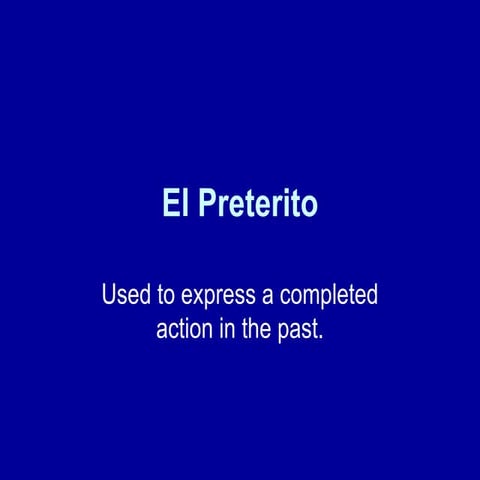 El Preterito

Used to express a completed action in the past.